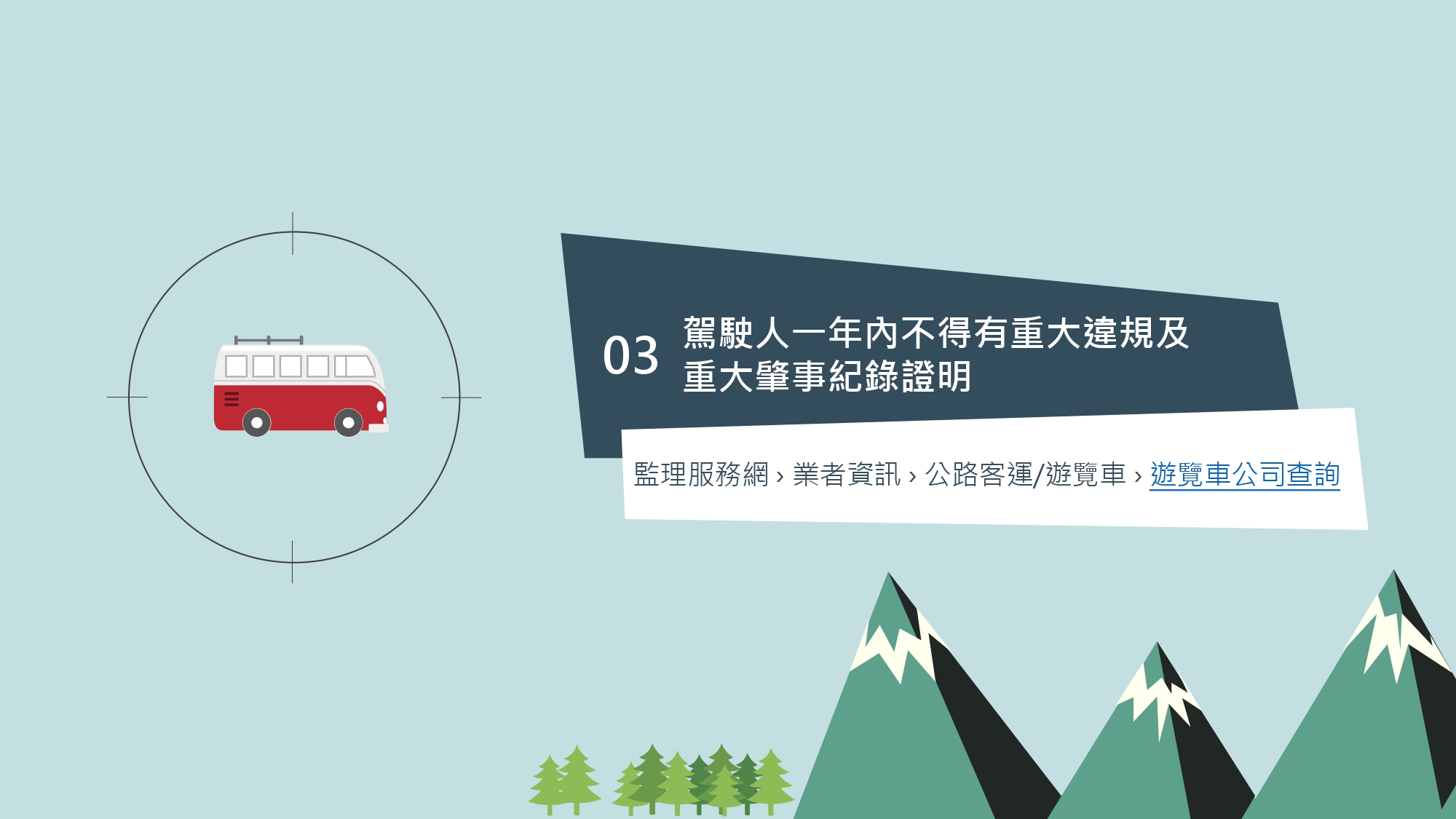 03 駕駛人一年內不得有重大違規及重大肇事紀錄證明

監理服務網 › 業者資訊 › 公路客運/遊覽車 › 遊覽車公司查詢